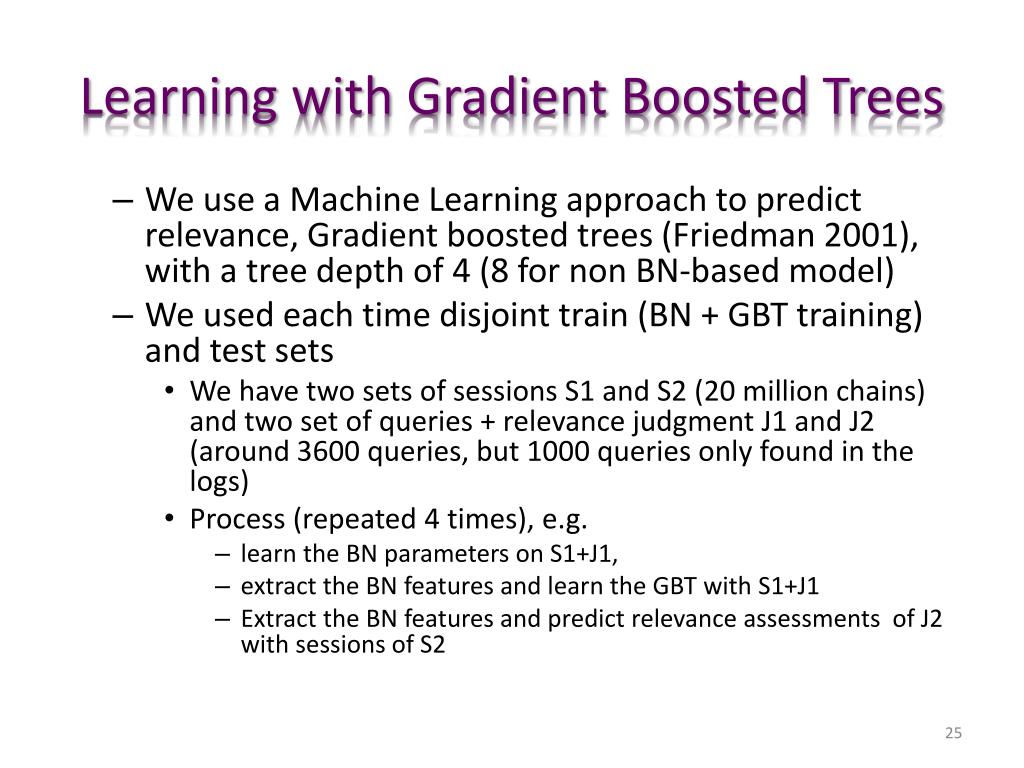 Learning with Gradient Boosted Trees

– We use a Machine Learning approach to predict relevance, Gradient boosted trees (Friedman 2001), with a tree depth of 4 (8 for non BN-based model)
– We used each time disjoint train (BN + GBT training) and test sets
• We have two sets of sessions S1 and S2 (20 million chains) and two set of queries + relevance judgment J1 and J2 (around 3600 queries, but 1000 queries only found in the logs)
• Process (repeated 4 times), e.g.
– learn the BN parameters on S1+J1,
– extract the BN features and learn the GBT with S1+J1
– Extract the BN features and predict relevance assessments of J2 with sessions of S2

25